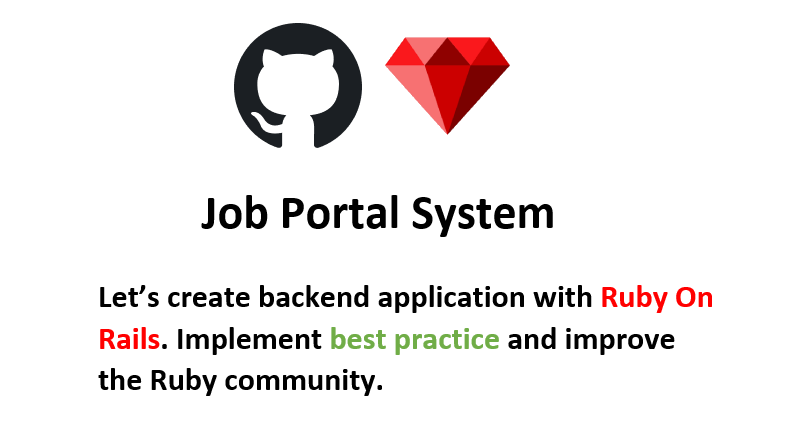 Job Portal System

Let’s create backend application with Ruby On Rails. Implement best practice and improve the Ruby community.